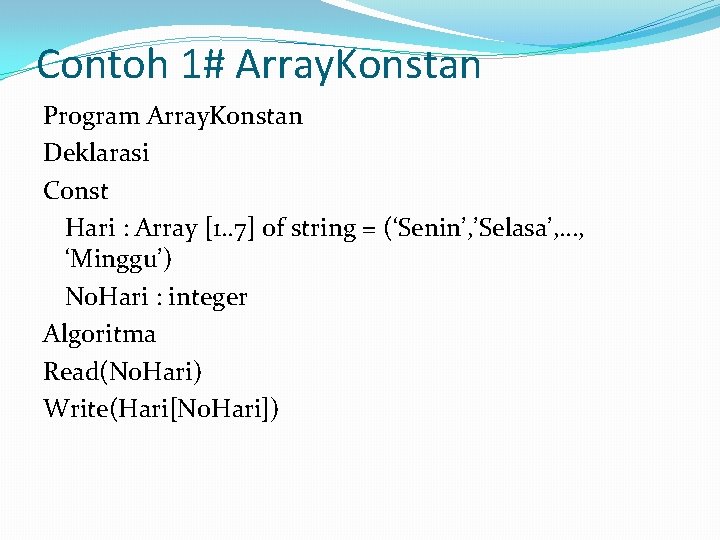 Contoh 1# ArrayKonstan

Program ArrayKonstan

Deklarasi

Const

Hari : Array [1..7] of string = (‘Senin’,’Selasa’,…, ‘Minggu’)

NoHari : integer

Algoritma

Read(NoHari)

Write(Hari[NoHari])